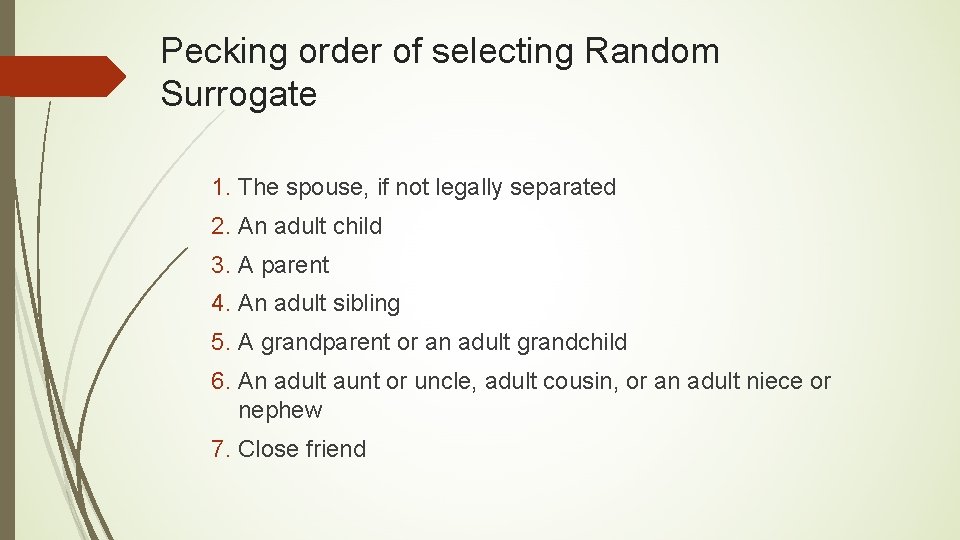 Pecking order of selecting Random Surrogate

1. The spouse, if not legally separated
2. An adult child
3. A parent
4. An adult sibling
5. A grandparent or an adult grandchild
6. An adult aunt or uncle, adult cousin, or an adult niece or nephew
7. Close friend